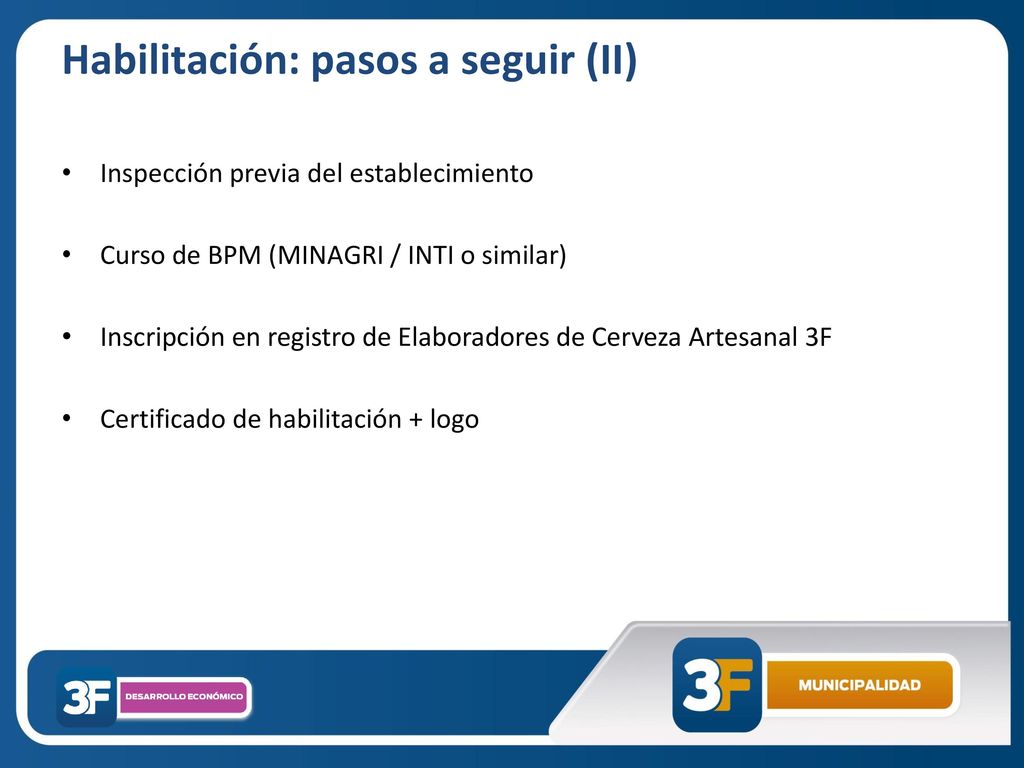 Habilitación: pasos a seguir (II)

• Inspección previa del establecimiento

• Curso de BPM (MINAGRI / INTI o similar)

• Inscripción en registro de Elaboradores de Cerveza Artesanal 3F

• Certificado de habilitación + logo

3F DESARROLLO ECONÓMICO

3F MUNICIPALIDAD